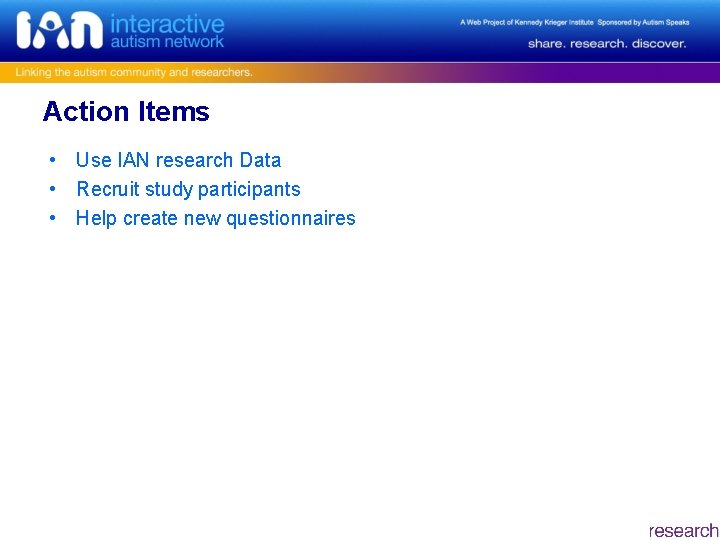 IAN interactive autism network

A Web Project of Kennedy Krieger Institute Sponsored by Autism Speaks

share. research. discover.

Linking the autism community and researchers.

Action Items

• Use IAN research Data
• Recruit study participants
• Help create new questionnaires

research